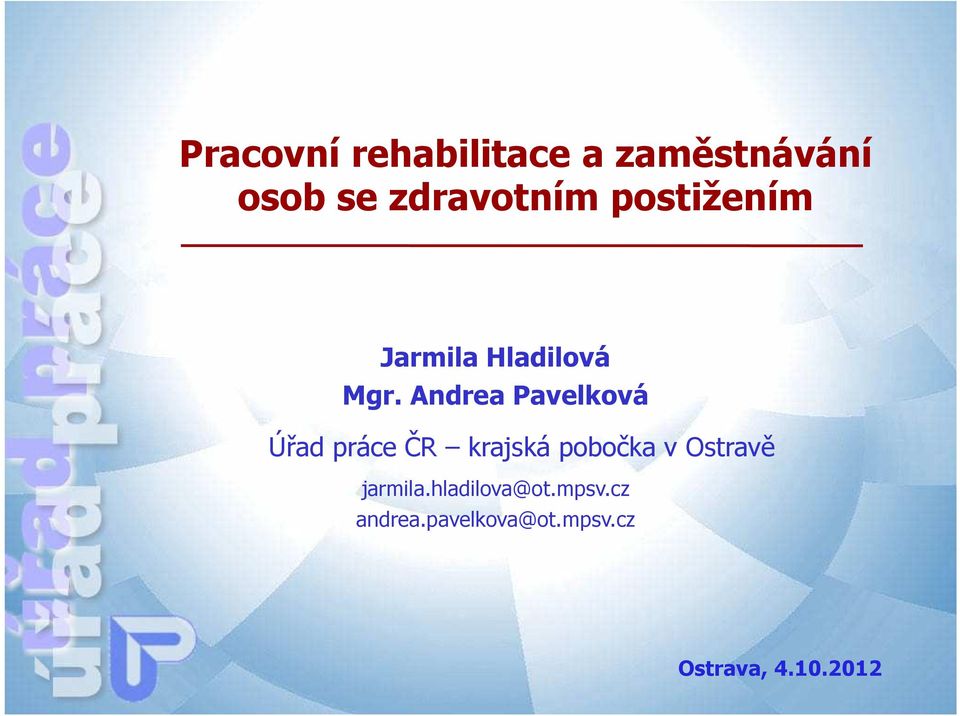 úřad práce
úřad práce

Pracovní rehabilitace a zaměstnávání osob se zdravotním postižením

Jarmila Hladilová
Mgr. Andrea Pavelková

Úřad práce ČR – krajská pobočka v Ostravě

jarmila.hladilova@ot.mpsv.cz
andrea.pavelkova@ot.mpsv.cz

Ostrava, 4.10.2012